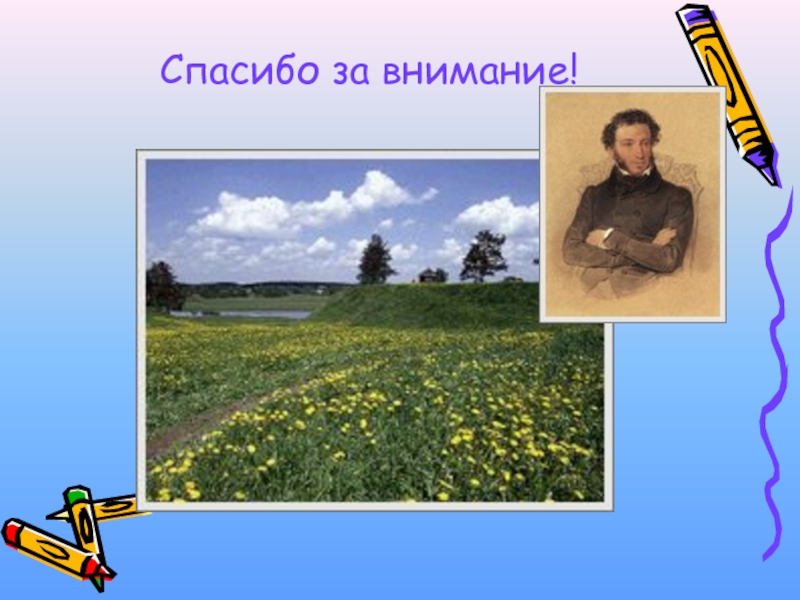 Спасибо за внимание!